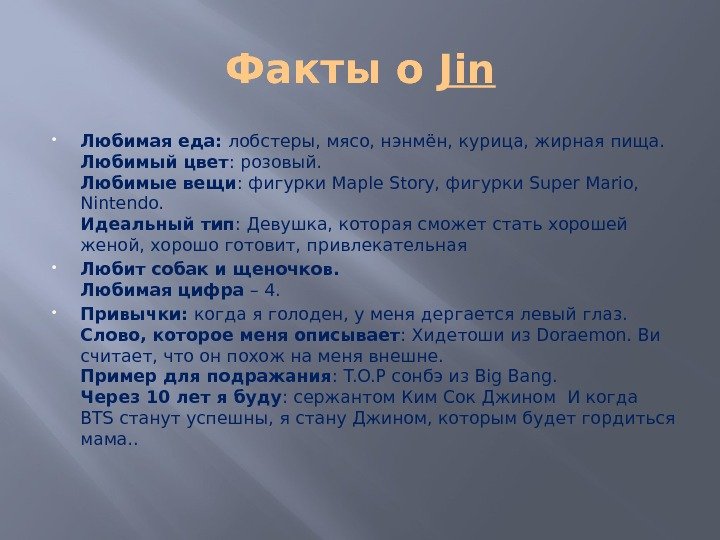 Факты о Jin

Любимая еда: лобстеры, мясо, нэнмён, курица, жирная пища.
Любимый цвет: розовый.
Любимые вещи: фигурки Maple Story, фигурки Super Mario, Nintendo.
Идеальный тип: Девушка, которая сможет стать хорошей женой, хорошо готовит, привлекательная

Любит собак и щеночков.
Любимая цифра – 4.

Привычки: когда я голоден, у меня дергается левый глаз.
Слово, которое меня описывает: Хидетоши из Doraemon. Ви считает, что он похож на меня внешне.
Пример для подражания: T.O.P сонбэ из Big Bang.
Через 10 лет я буду: сержантом Ким Сок Джином И когда BTS станут успешны, я стану Джином, которым будет гордиться мама..